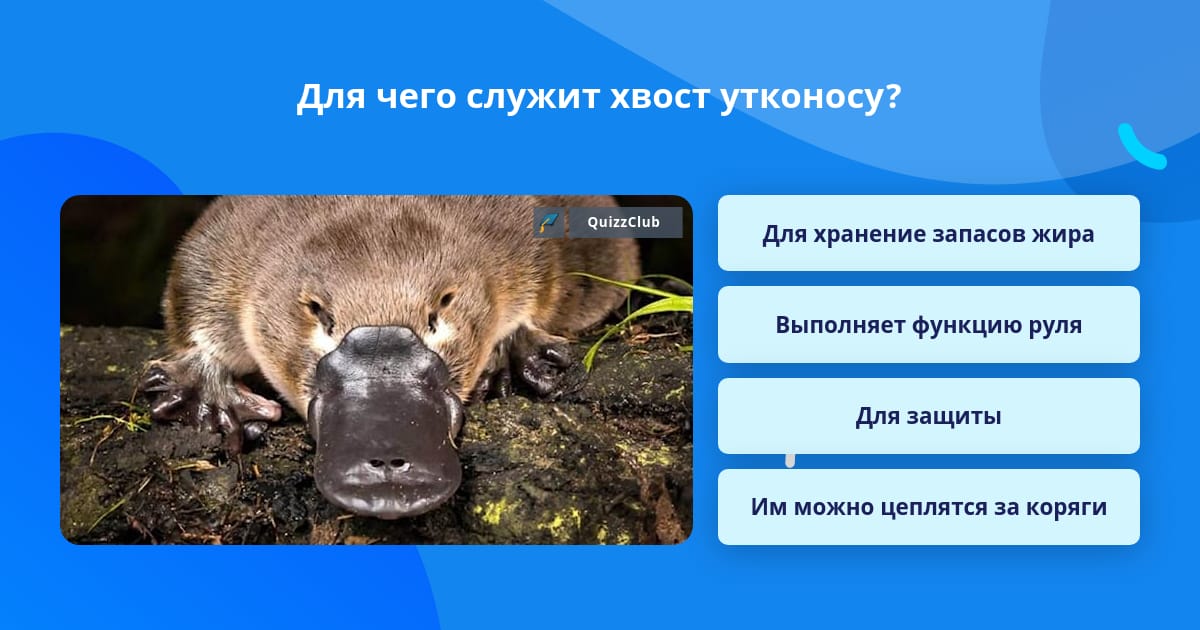 Для чего служит хвост утконосу?

QuizzClub

Для хранение запасов жира

Выполняет функцию руля

Для защиты

Им можно цеплятся за коряги